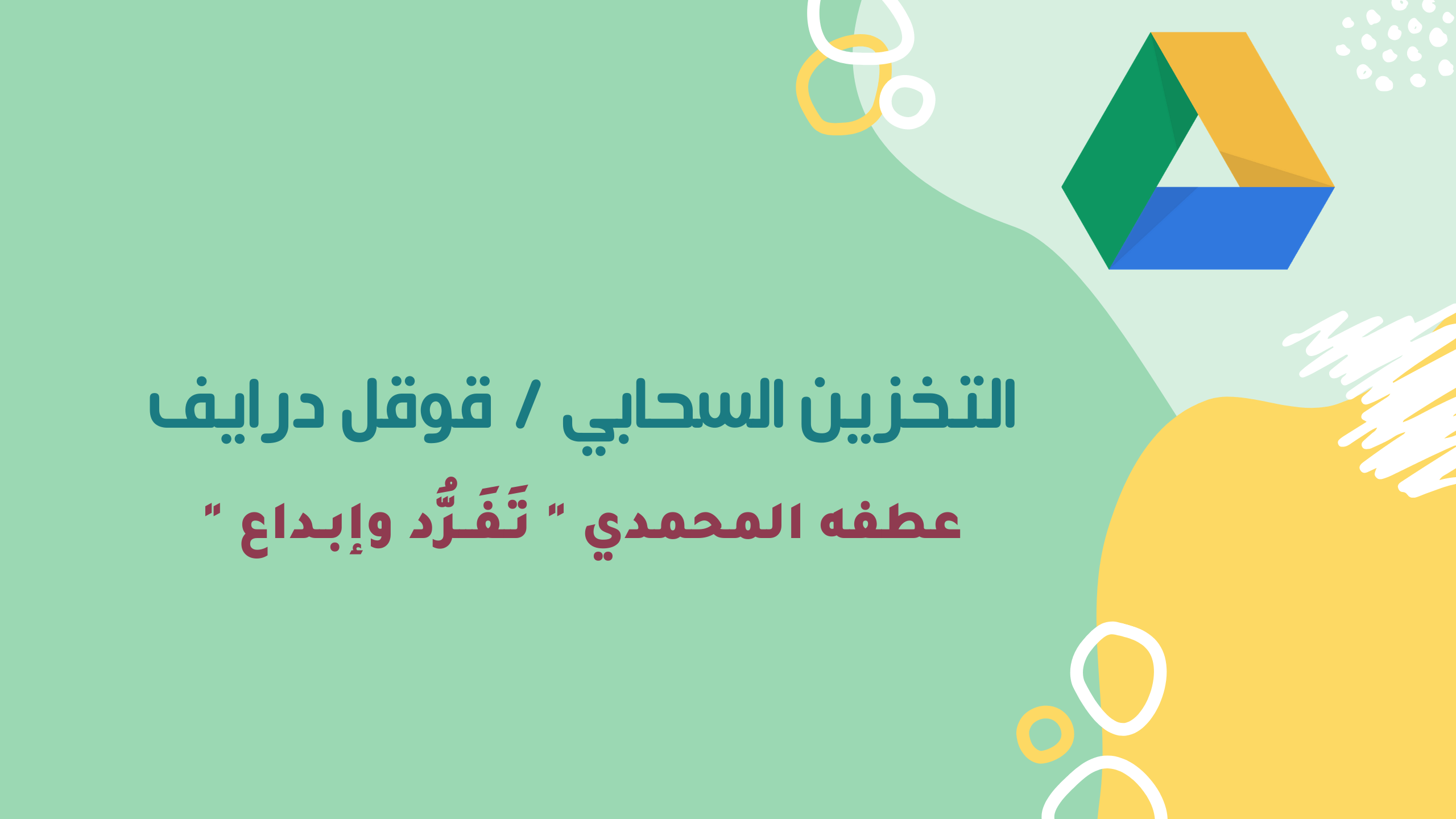 التخزين السحابي / قوقل درايف

عطفه المحمدي " تَفَرُّد وإبداع "